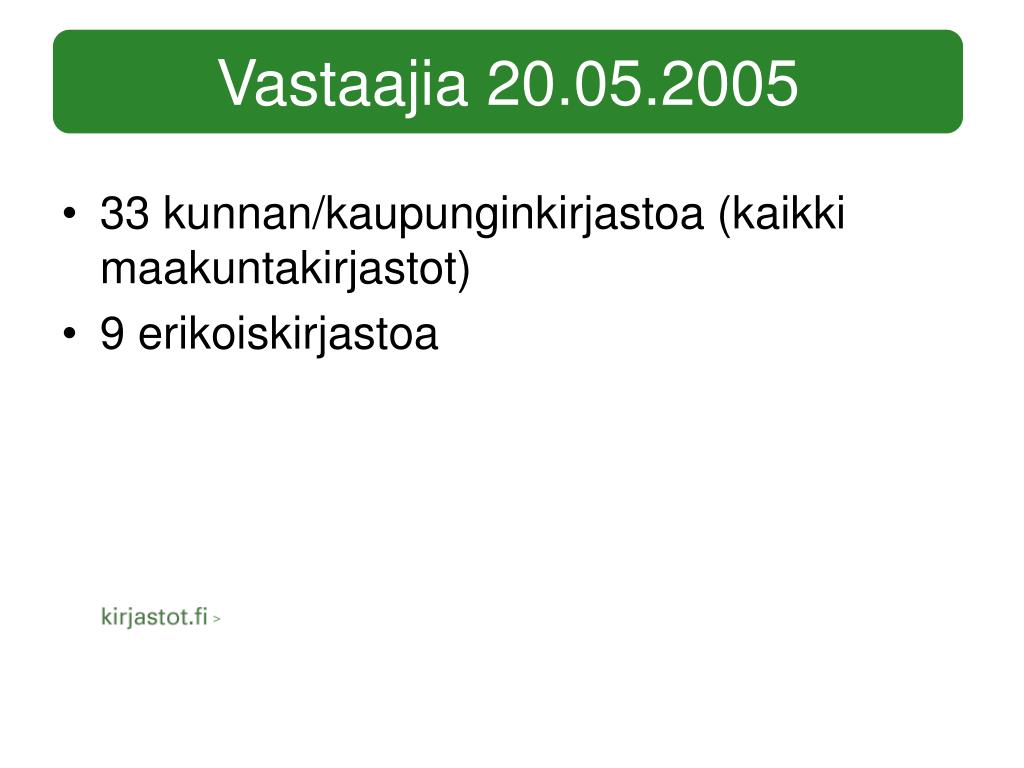 Vastaajia 20.05.2005

• 33 kunnan/kaupunginkirjastoa (kaikki maakuntakirjastot)
• 9 erikoiskirjastoa

kirjastot.fi >